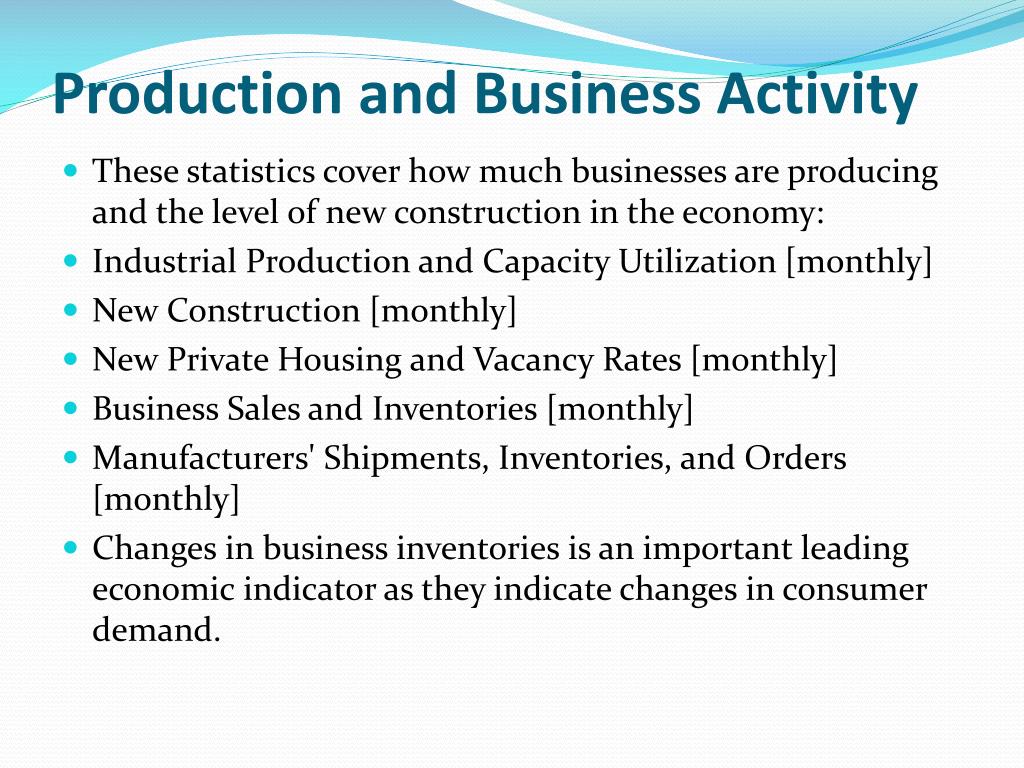 Production and Business Activity

- These statistics cover how much businesses are producing and the level of new construction in the economy:
- Industrial Production and Capacity Utilization [monthly]
- New Construction [monthly]
- New Private Housing and Vacancy Rates [monthly]
- Business Sales and Inventories [monthly]
- Manufacturers' Shipments, Inventories, and Orders [monthly]
- Changes in business inventories is an important leading economic indicator as they indicate changes in consumer demand.